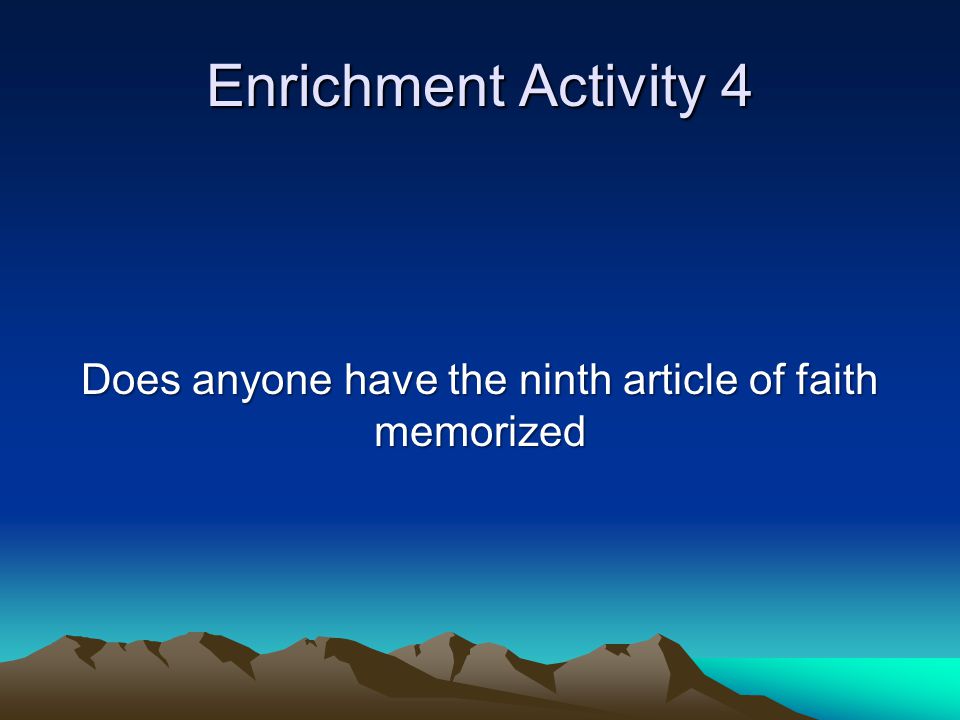 Enrichment Activity 4

Does anyone have the ninth article of faith memorized